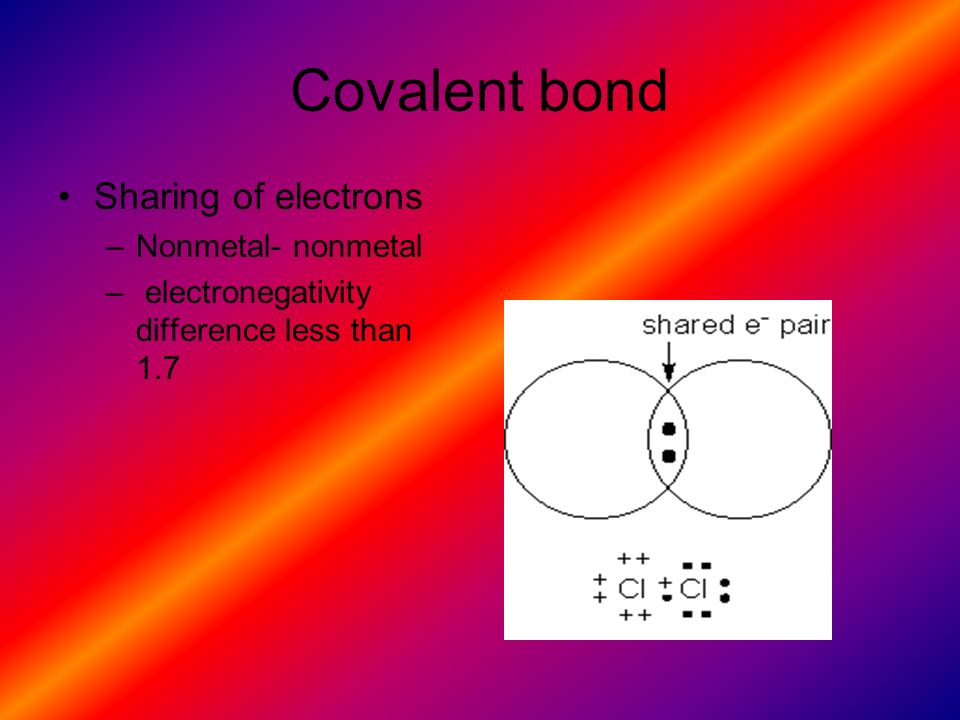 Covalent bond

• Sharing of electrons
– Nonmetal- nonmetal
– electronegativity difference less than 1.7

shared $e^-$ pair

Cl Cl